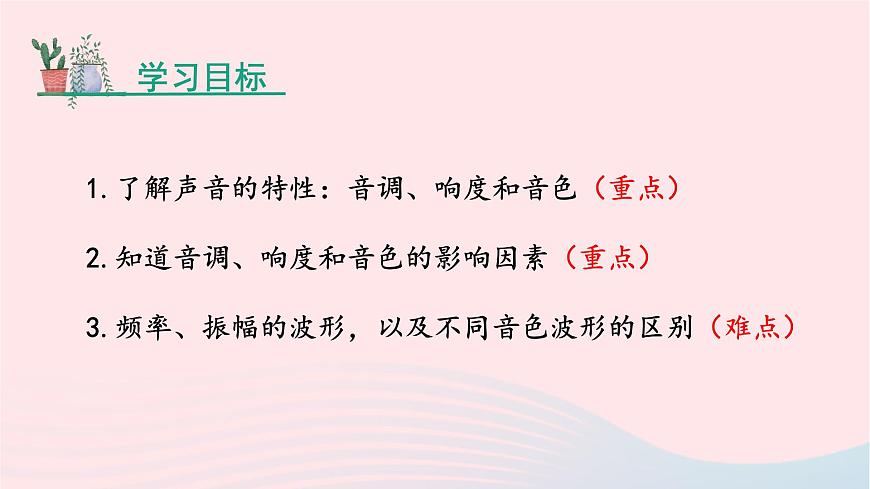 学习目标

1. 了解声音的特性：音调、响度和音色（重点）

2. 知道音调、响度和音色的影响因素（重点）

3. 频率、振幅的波形，以及不同音色波形的区别（难点）